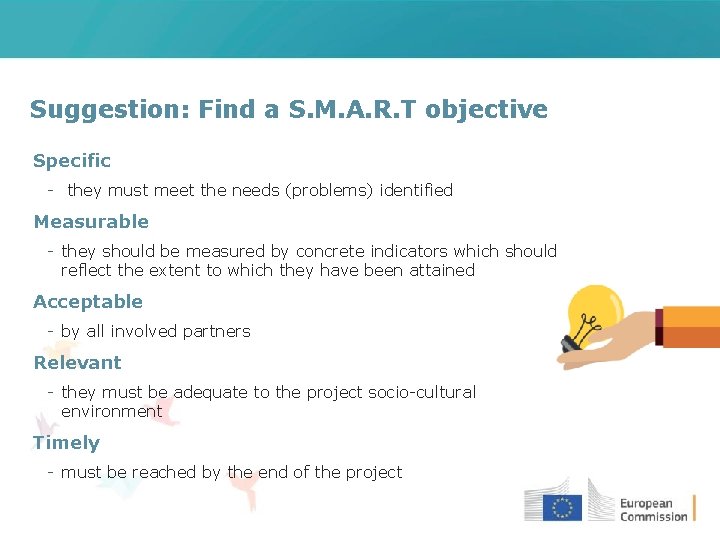 Suggestion: Find a S.M.A.R.T objective

Specific

- they must meet the needs (problems) identified

Measurable

- they should be measured by concrete indicators which should reflect the extent to which they have been attained

Acceptable

- by all involved partners

Relevant

- they must be adequate to the project socio-cultural environment

Timely

- must be reached by the end of the project

European Commission